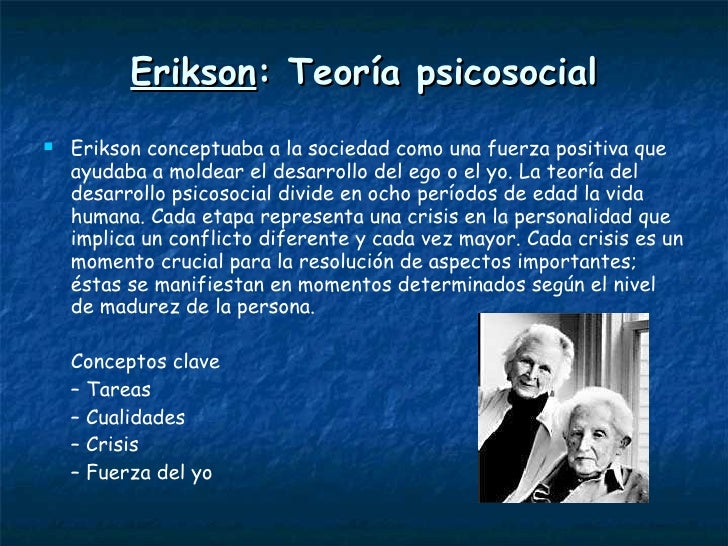 Erikson: Teoría psicosocial

Erikson conceptuaba a la sociedad como una fuerza positiva que ayudaba a moldear el desarrollo del ego o el yo. La teoría del desarrollo psicosocial divide en ocho períodos de edad la vida humana. Cada etapa representa una crisis en la personalidad que implica un conflicto diferente y cada vez mayor. Cada crisis es un momento crucial para la resolución de aspectos importantes; éstas se manifiestan en momentos determinados según el nivel de madurez de la persona.

Conceptos clave
– Tareas
– Cualidades
– Crisis
– Fuerza del yo